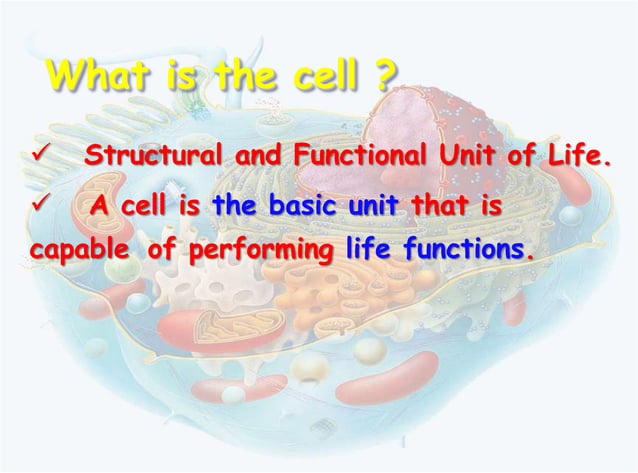 What is the cell ?

✓ Structural and Functional Unit of Life.

✓ A cell is the basic unit that is capable of performing life functions.